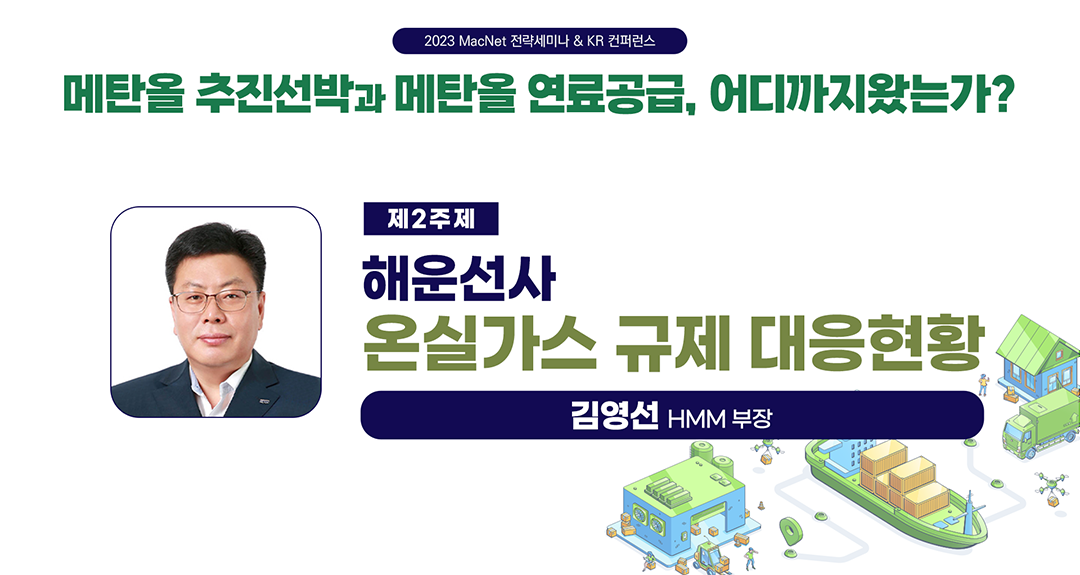 2023 MacNet 전략세미나 & KR 컨퍼런스

메탄올 추진선박과 메탄올 연료공급, 어디까지왔는가?

제2주제

해운선사
온실가스 규제 대응현황

김영선 HMM 부장